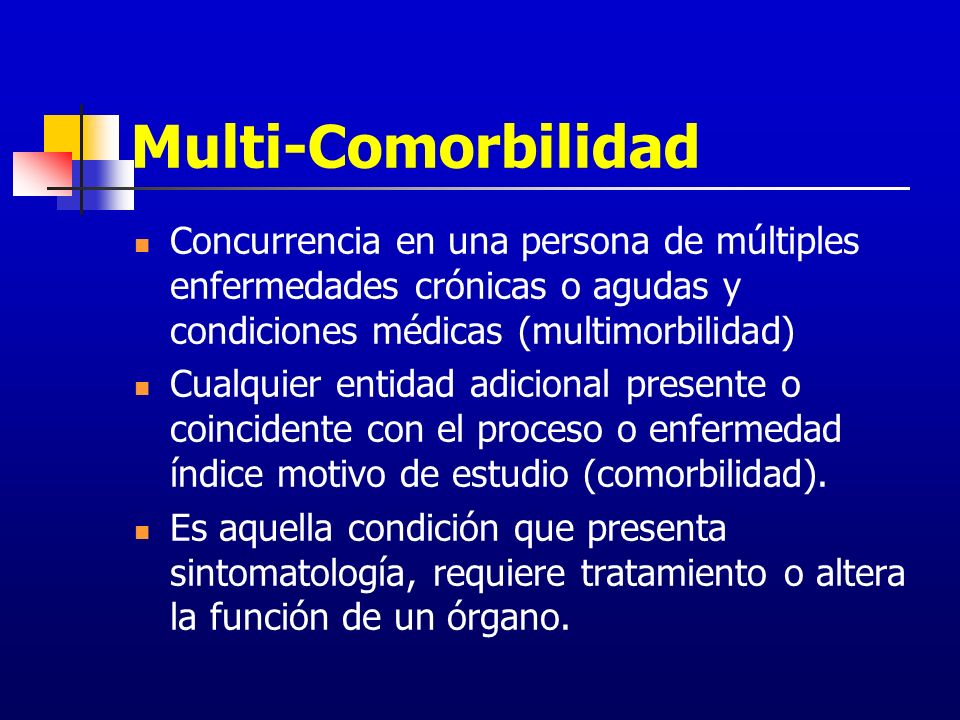 Multi-Comorbilidad

- Concurrencia en una persona de múltiples enfermedades crónicas o agudas y condiciones médicas (multimorbilidad)
- Cualquier entidad adicional presente o coincidente con el proceso o enfermedad índice motivo de estudio (comorbilidad).
- Es aquella condición que presenta sintomatología, requiere tratamiento o altera la función de un órgano.